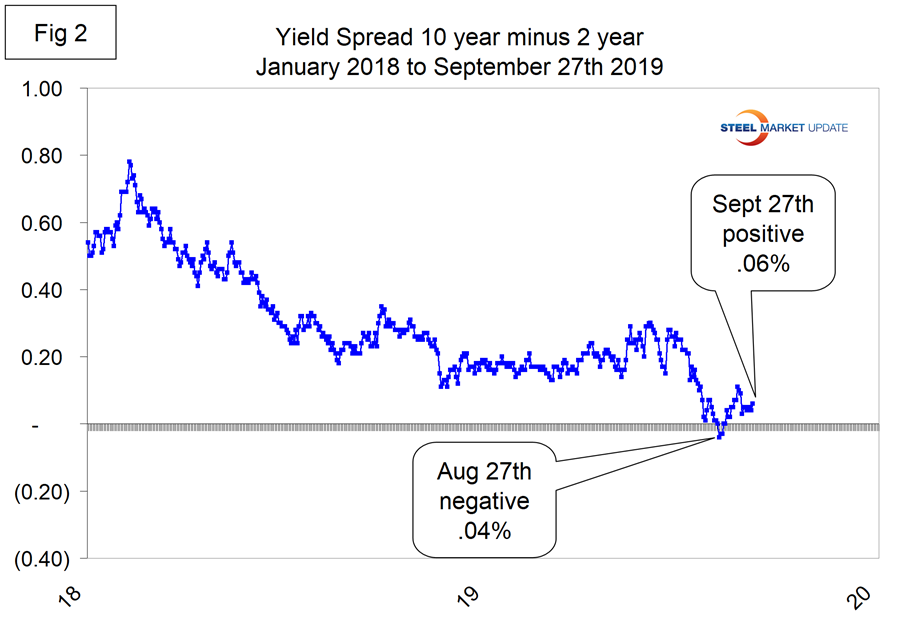 Fig 2

Yield Spread 10 year minus 2 year
January 2018 to September 27th 2019

STEEL MARKET UPDATE

1.00
0.80
0.60
0.40
0.20
-
(0.20)
(0.40)

Sept 27th positive .06%

Aug 27th negative .04%

18
19
20